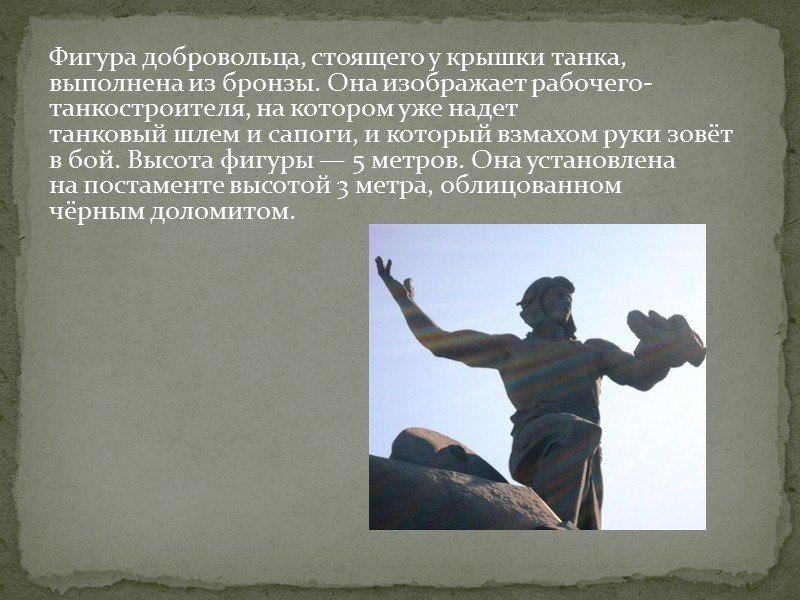 Фигура добровольца, стоящего у крышки танка, выполнена из бронзы. Она изображает рабочего-танкостроителя, на котором уже надет танковый шлем и сапоги, и который взмахом руки зовёт в бой. Высота фигуры — 5 метров. Она установлена на постаменте высотой 3 метра, облицованном чёрным доломитом.